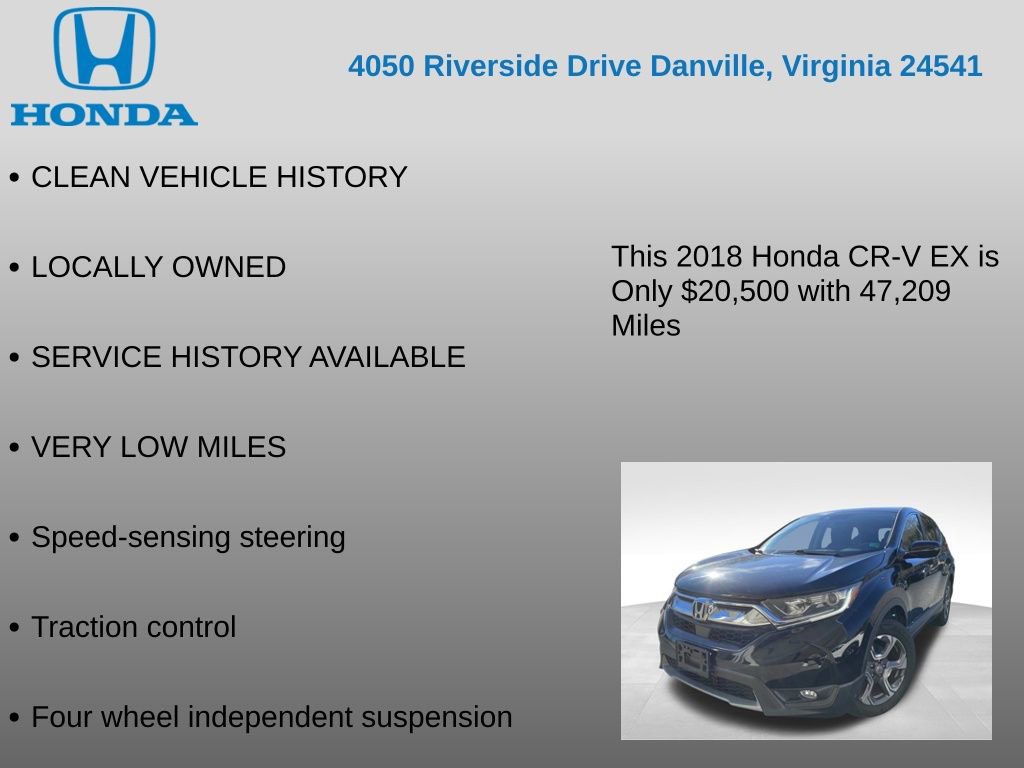 HONDA

4050 Riverside Drive Danville, Virginia 24541

• CLEAN VEHICLE HISTORY

• LOCALLY OWNED

• SERVICE HISTORY AVAILABLE

• VERY LOW MILES

• Speed-sensing steering

• Traction control

• Four wheel independent suspension

This 2018 Honda CR-V EX is Only $20,500 with 47,209 Miles